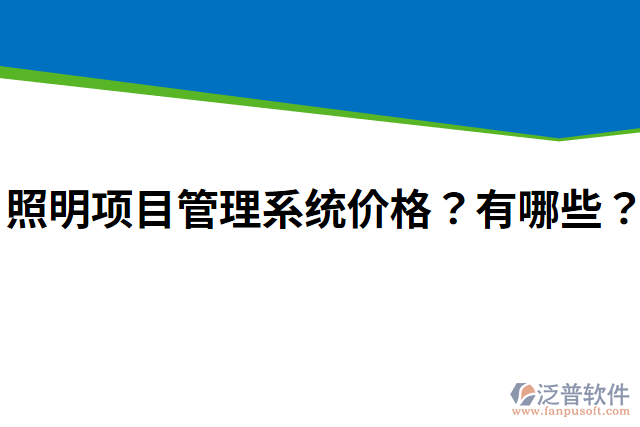 照明项目管理系统价格？有哪些？

泛普软件
www.fanpusoft.com